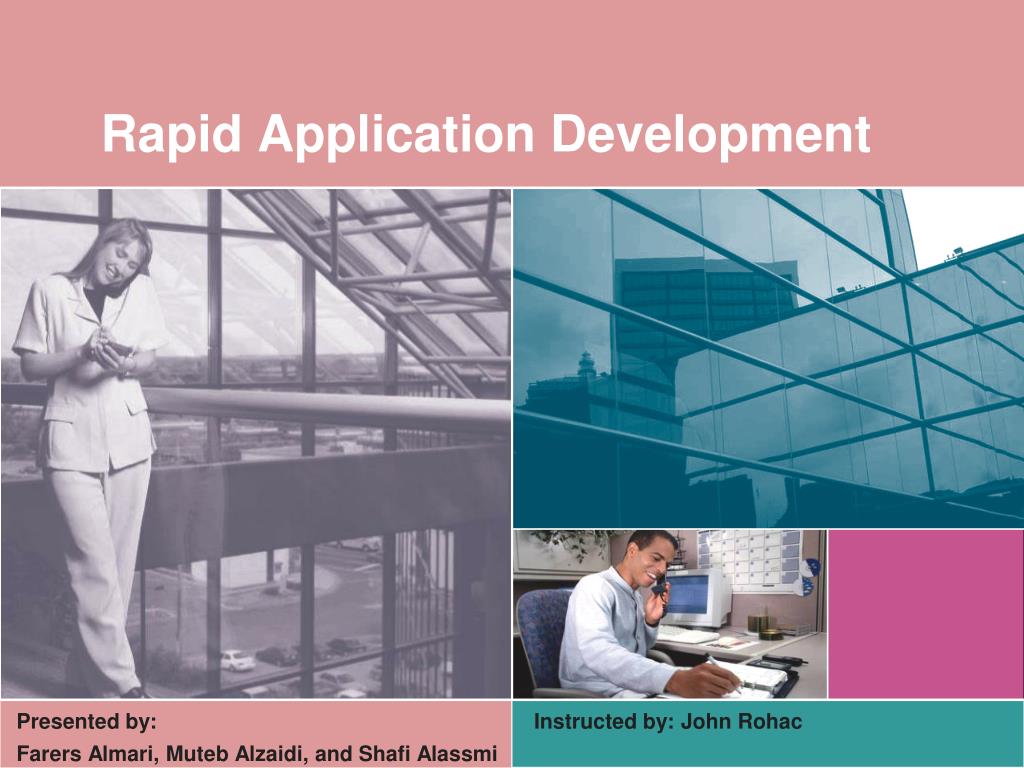 Rapid Application Development

Presented by:
Farers Almari, Muteb Alzaidi, and Shafi Alassmi

Instructed by: John Rohac